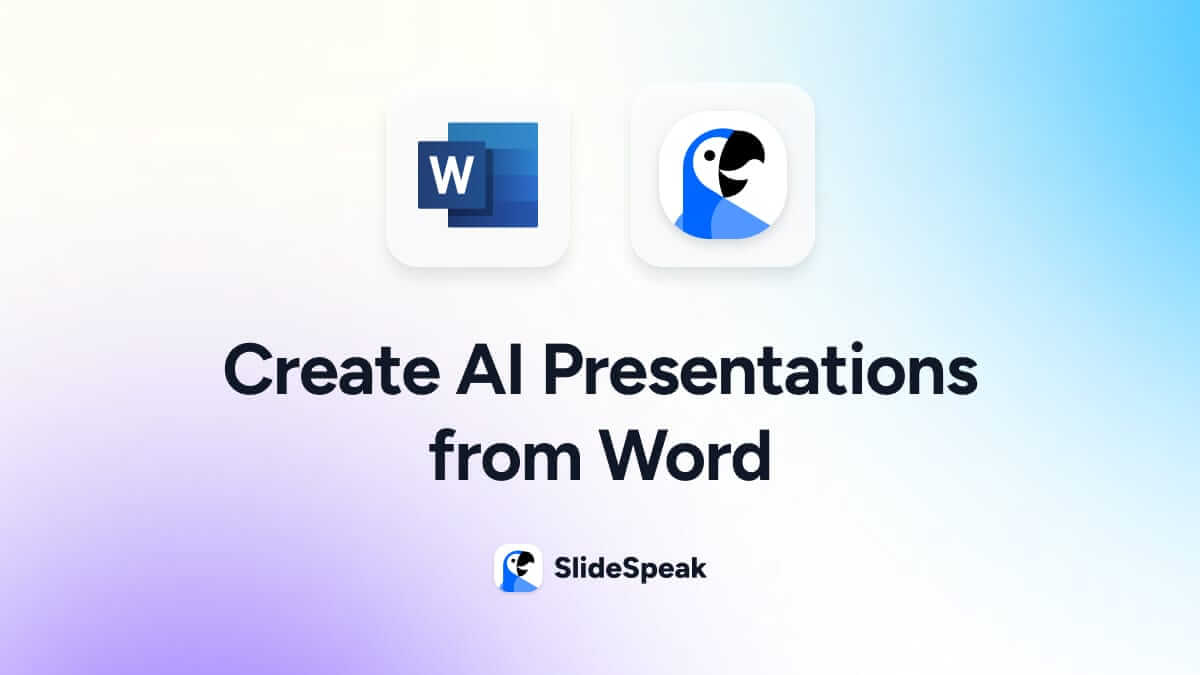 W

Create AI Presentations from Word

SlideSpeak